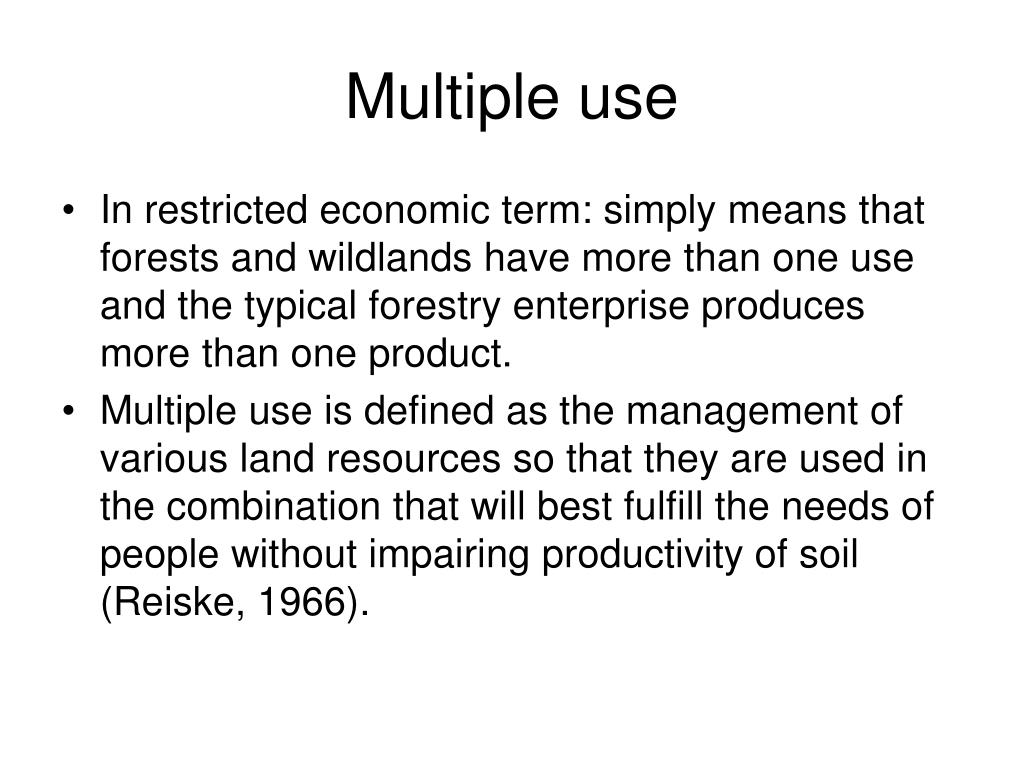 Multiple use

• In restricted economic term: simply means that forests and wildlands have more than one use and the typical forestry enterprise produces more than one product.
• Multiple use is defined as the management of various land resources so that they are used in the combination that will best fulfill the needs of people without impairing productivity of soil (Reiske, 1966).